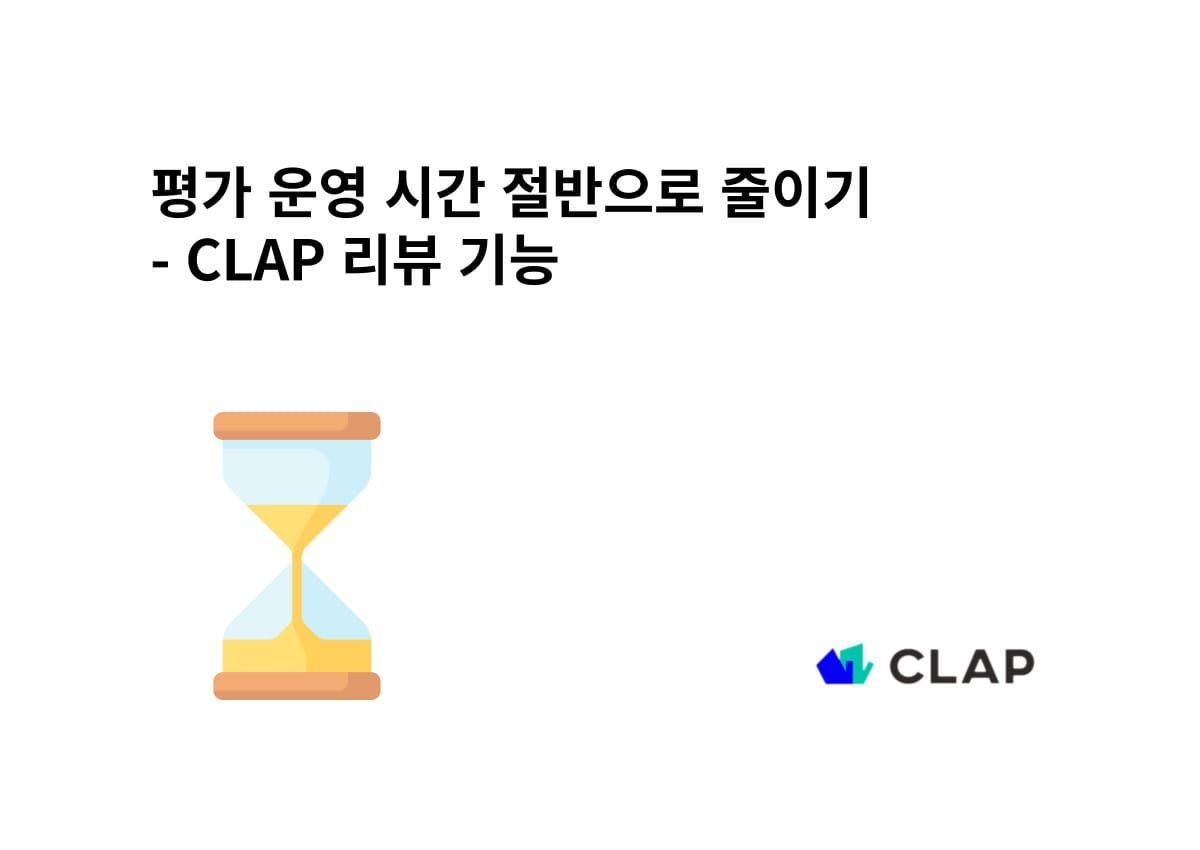 평가 운영 시간 절반으로 줄이기
- CLAP 리뷰 기능

CLAP